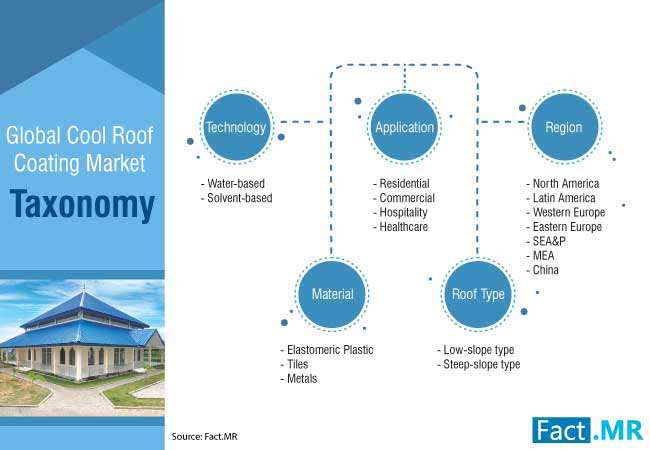 Global Cool Roof Coating Market

Taxonomy

Technology

- Water-based
- Solvent-based

Application

- Residential
- Commercial
- Hospitality
- Healthcare

Region

- North America
- Latin America
- Western Europe
- Eastern Europe
- SEA&P
- MEA
- China

Material

- Elastomeric Plastic
- Tiles
- Metals

Roof Type

- Low-slope type
- Steep-slope type

Source: Fact.MR

Fact.MR